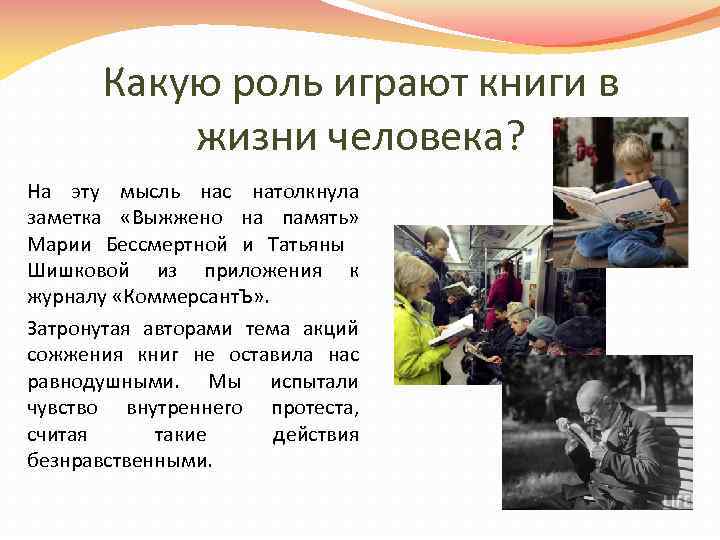 Какую роль играют книги в жизни человека?

На эту мысль нас натолкнула заметка «Выжжено на память» Марии Бессмертной и Татьяны Шишковой из приложения к журналу «КоммерсантЪ».

Затронутая авторами тема акций сожжения книг не оставила нас равнодушными. Мы испытали чувство внутреннего протеста, считая такие действия безнравственными.